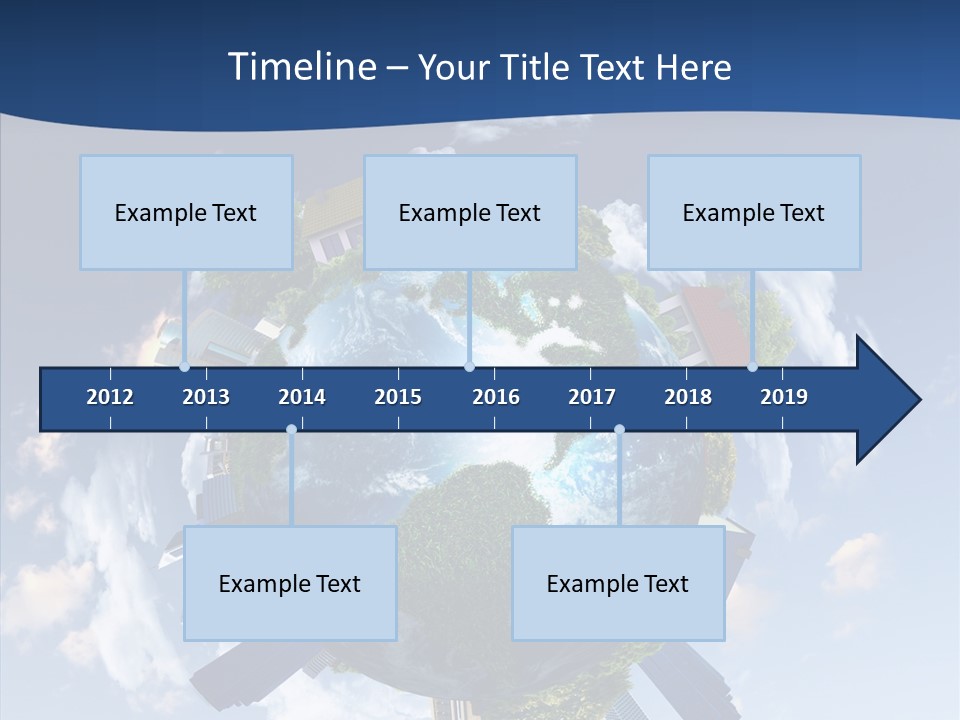 Timeline – Your Title Text Here

Example Text

Example Text

Example Text

2012 2013 2014 2015 2016 2017 2018 2019

Example Text

Example Text